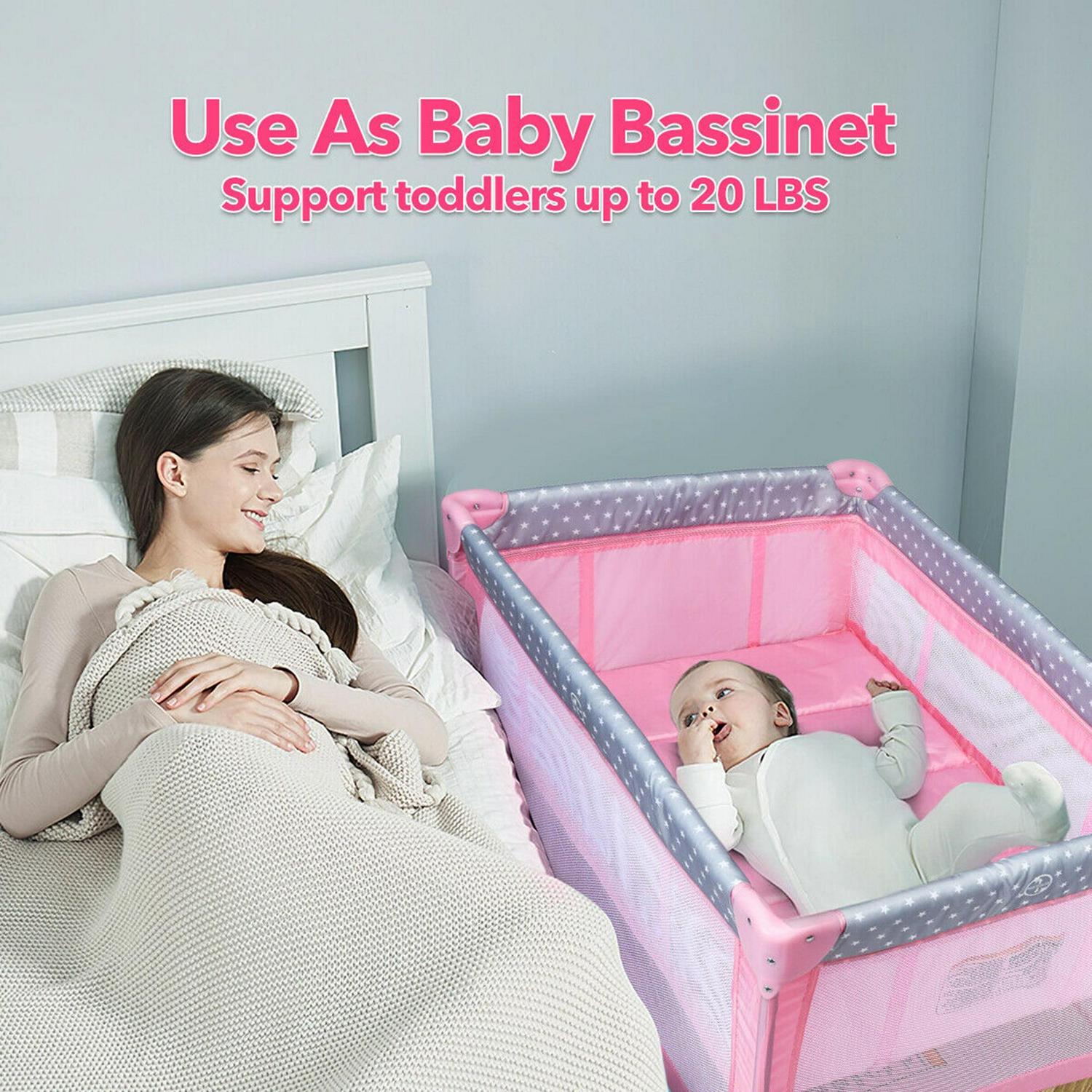 Use As Baby Bassinet
Support toddlers up to 20 LBS